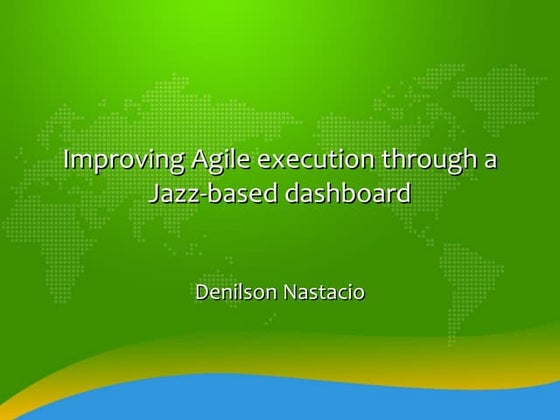 Improving Agile execution through a Jazz-based dashboard

Denilson Nastacio